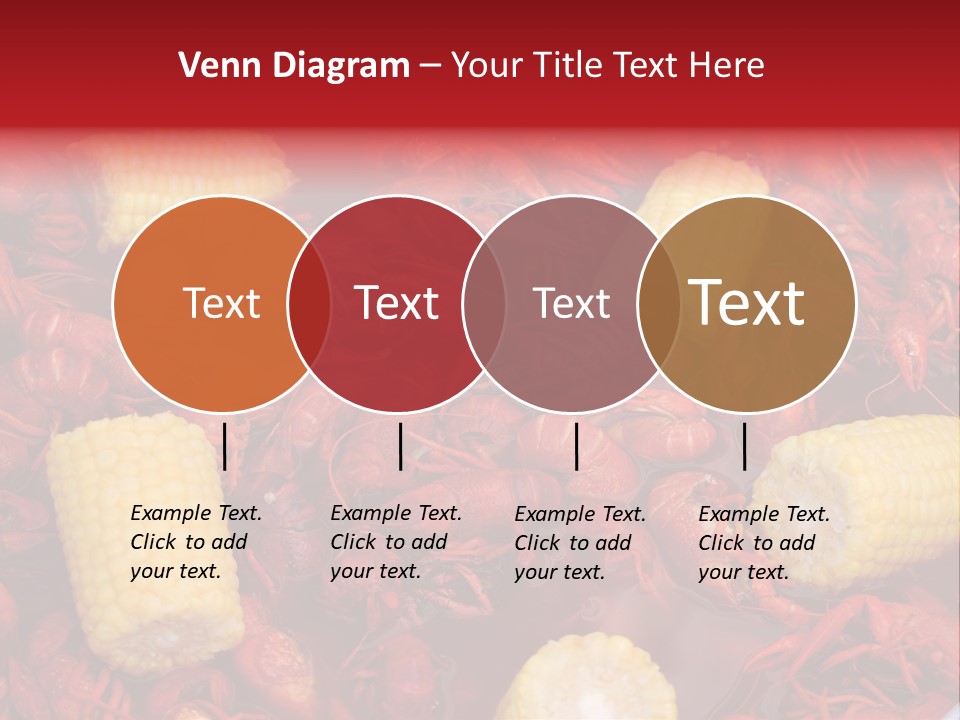 Venn Diagram – Your Title Text Here

Text

Text

Text

Text

Example Text. Click to add your text.

Example Text. Click to add your text.

Example Text. Click to add your text.

Example Text. Click to add your text.